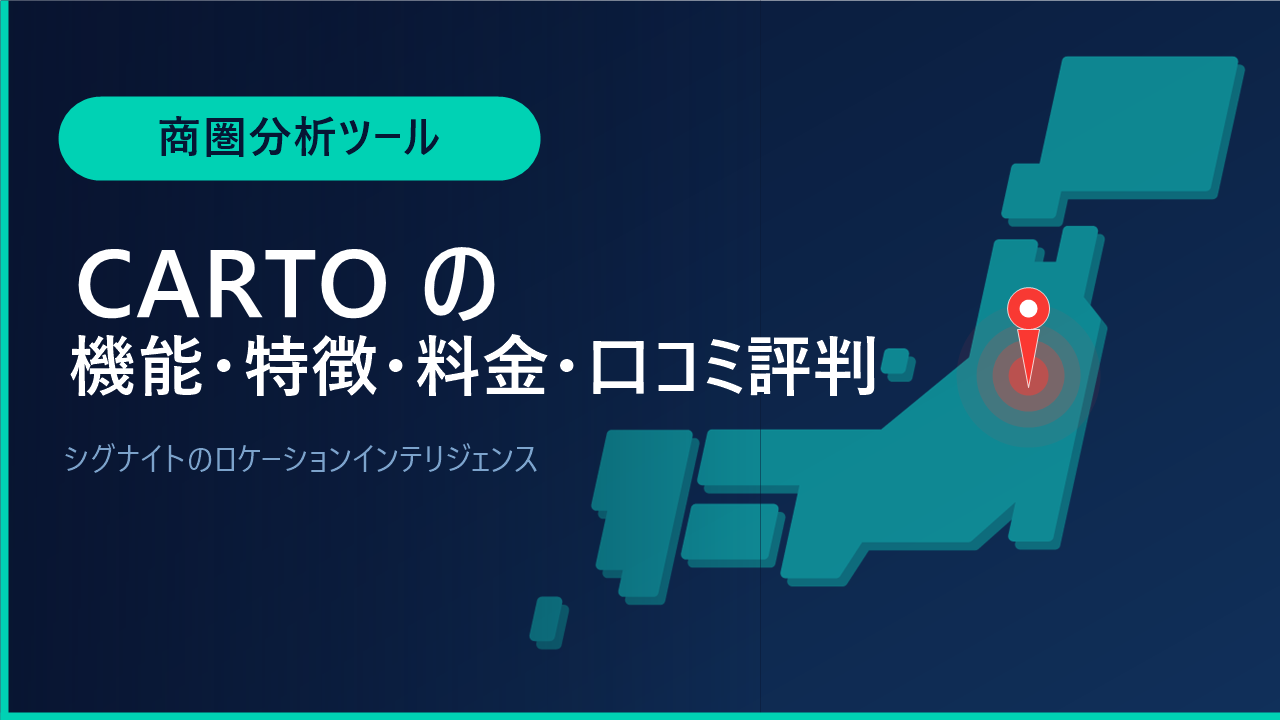 商圏分析ツール

CARTO の
機能・特徴・料金・口コミ評判

シグナイトのロケーションインテリジェンス